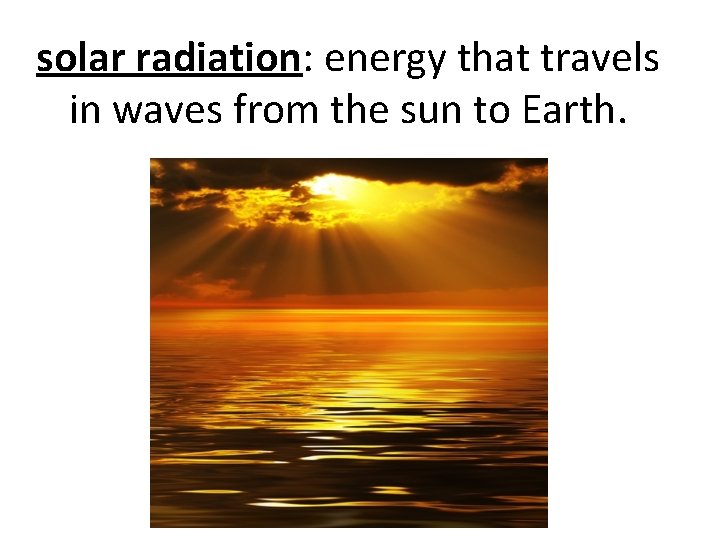 solar radiation: energy that travels in waves from the sun to Earth.